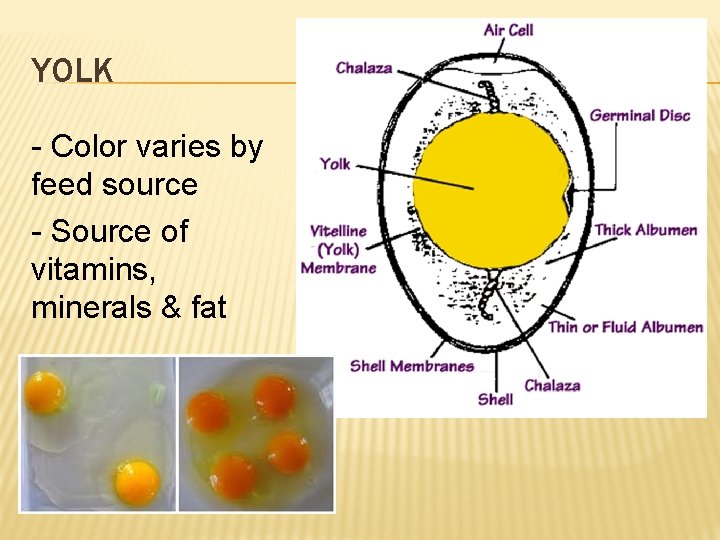 YOLK

- Color varies by feed source

- Source of vitamins, minerals & fat

Air Cell
Chalaza
Germinal Disc
Yolk
Vitelline (Yolk) Membrane
Thick Albumen
Thin or Fluid Albumen
Shell Membranes
Shell
Chalaza